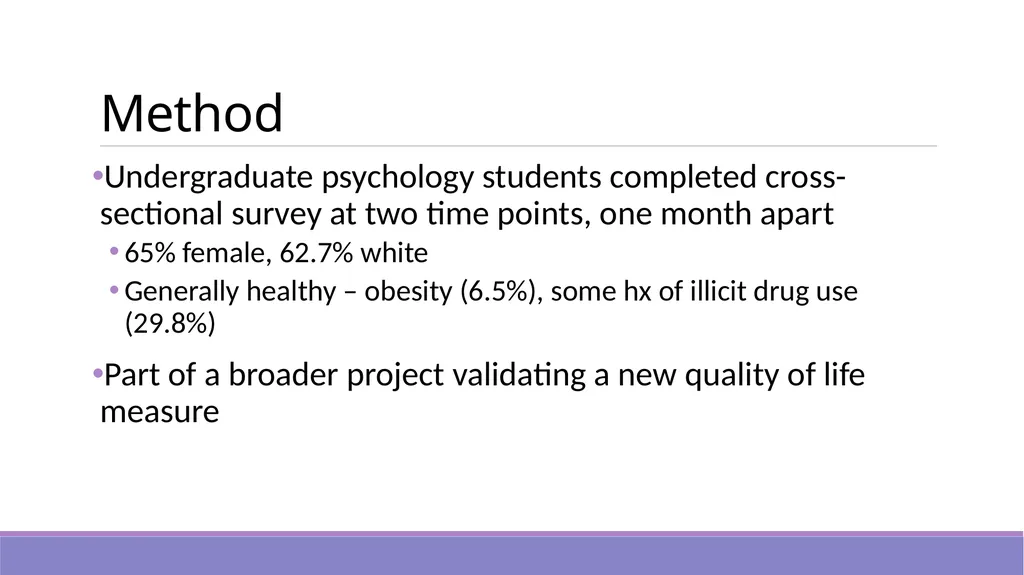 Method

• Undergraduate psychology students completed cross-sectional survey at two time points, one month apart

• 65% female, 62.7% white

• Generally healthy – obesity (6.5%), some hx of illicit drug use (29.8%)

• Part of a broader project validating a new quality of life measure